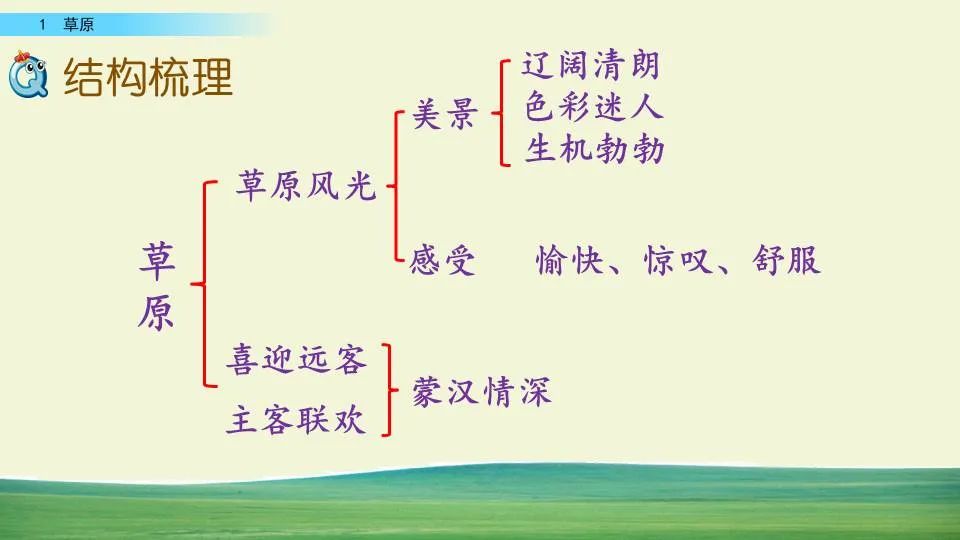 1 草原

结构梳理

草原

草原风光

美景

辽阔清朗
色彩迷人
生机勃勃

感受 愉快、惊叹、舒服

喜迎远客
主客联欢

蒙汉情深